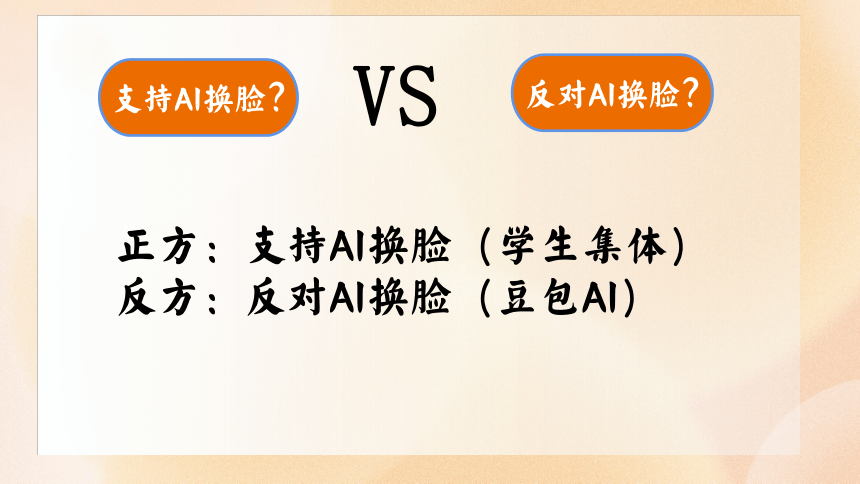 支持AI换脸？

VS

反对AI换脸？

正方：支持AI换脸（学生集体）
反方：反对AI换脸（豆包AI）